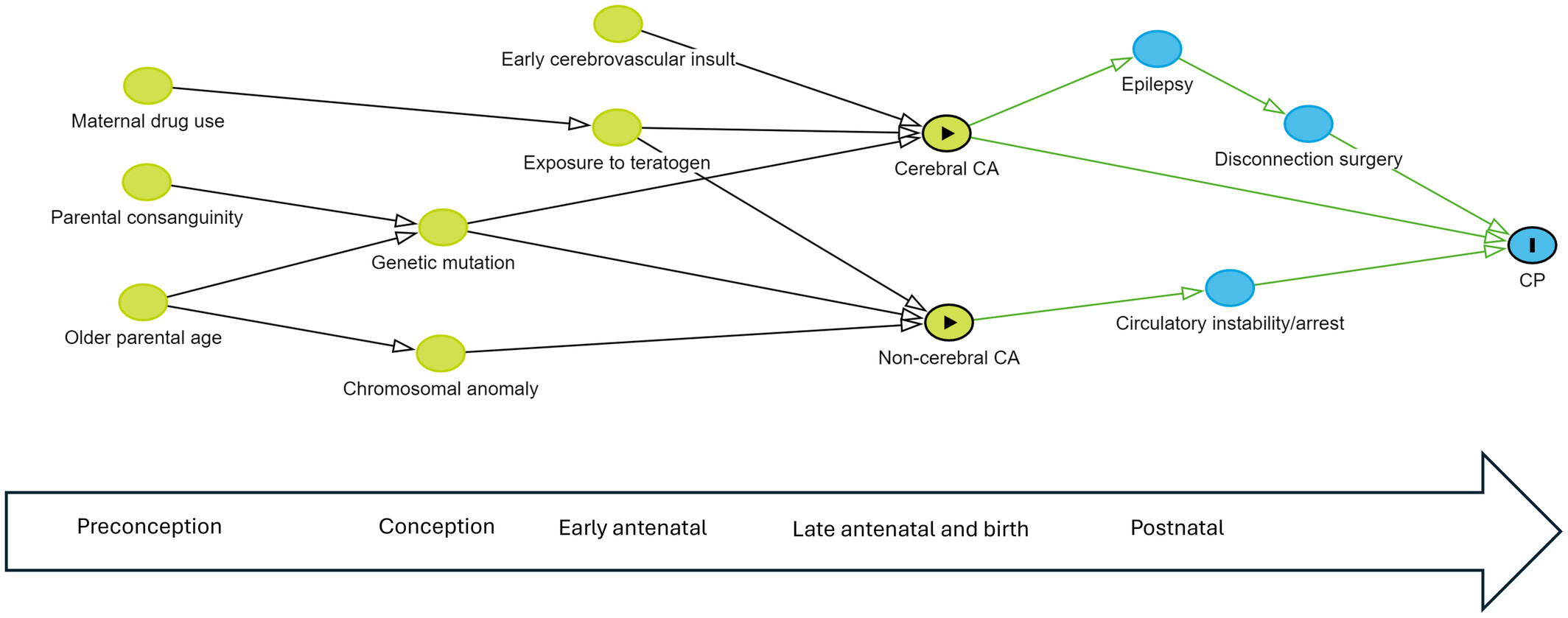 Early cerebrovascular insult

Maternal drug use

Exposure to teratogen

Parental consanguinity

Genetic mutation

Older parental age

Chromosomal anomaly

Cerebral CA

Non-cerebral CA

Epilepsy

Disconnection surgery

Circulatory instability/arrest

CP

Preconception

Conception

Early antenatal

Late antenatal and birth

Postnatal